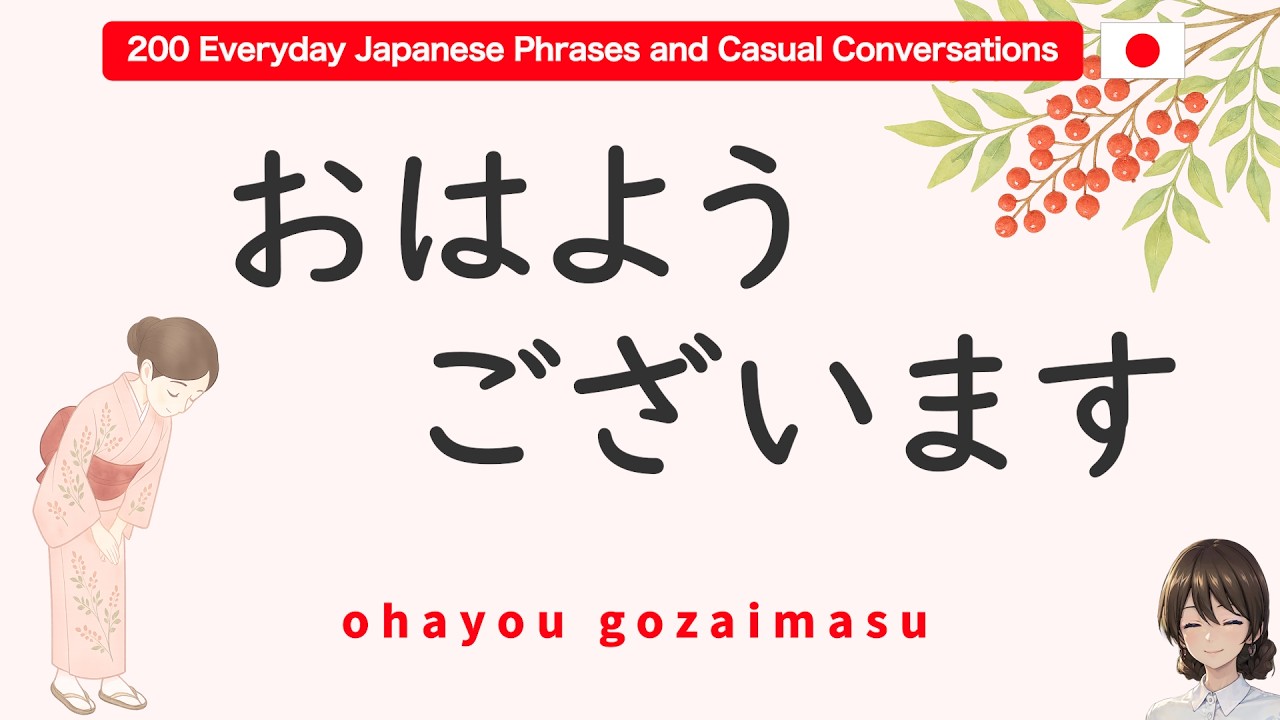 200 Everyday Japanese Phrases and Casual Conversations

おはよう
ございます

ohayou gozaimasu